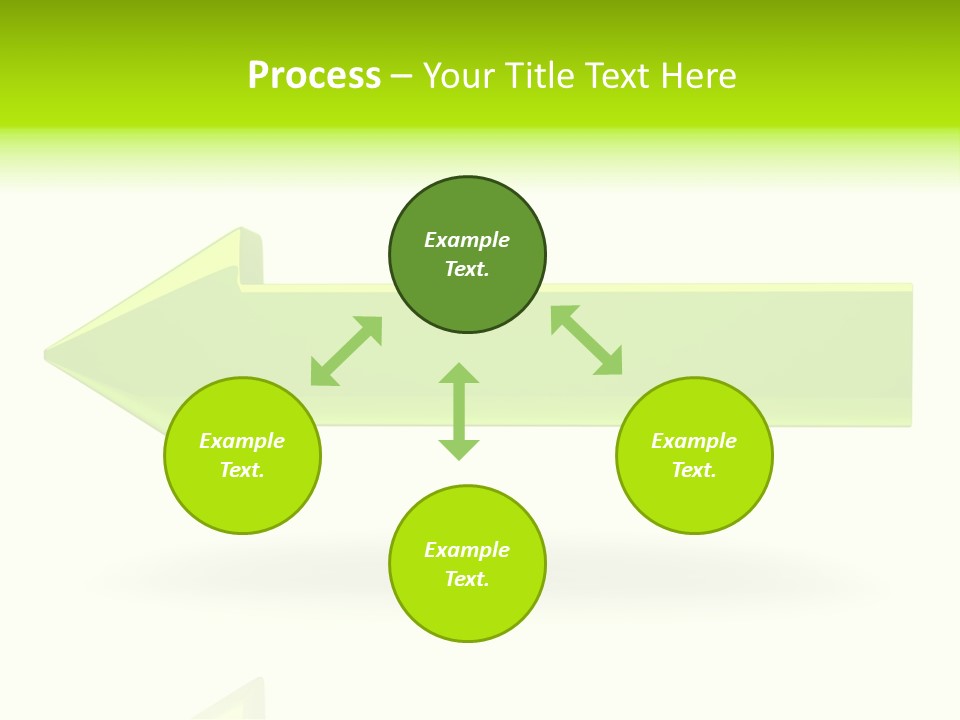 Process – Your Title Text Here

Example Text.

Example Text.

Example Text.

Example Text.